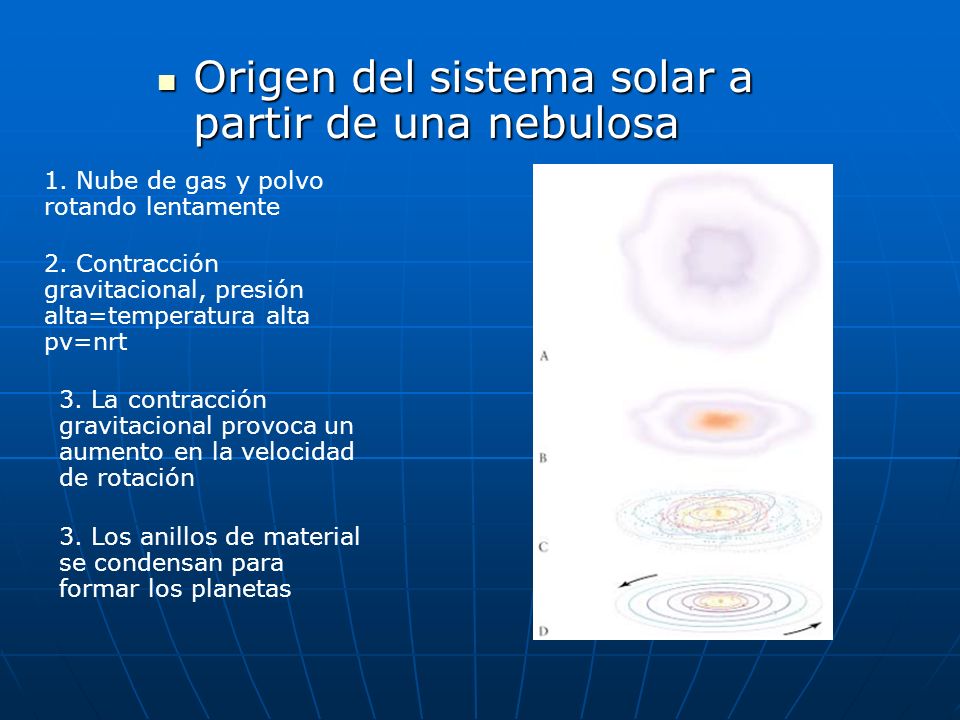 Origen del sistema solar a partir de una nebulosa

1. Nube de gas y polvo rotando lentamente

2. Contracción gravitacional, presión alta=temperatura alta pv=nrt

3. La contracción gravitacional provoca un aumento en la velocidad de rotación

3. Los anillos de material se condensan para formar los planetas

A

B

C

D